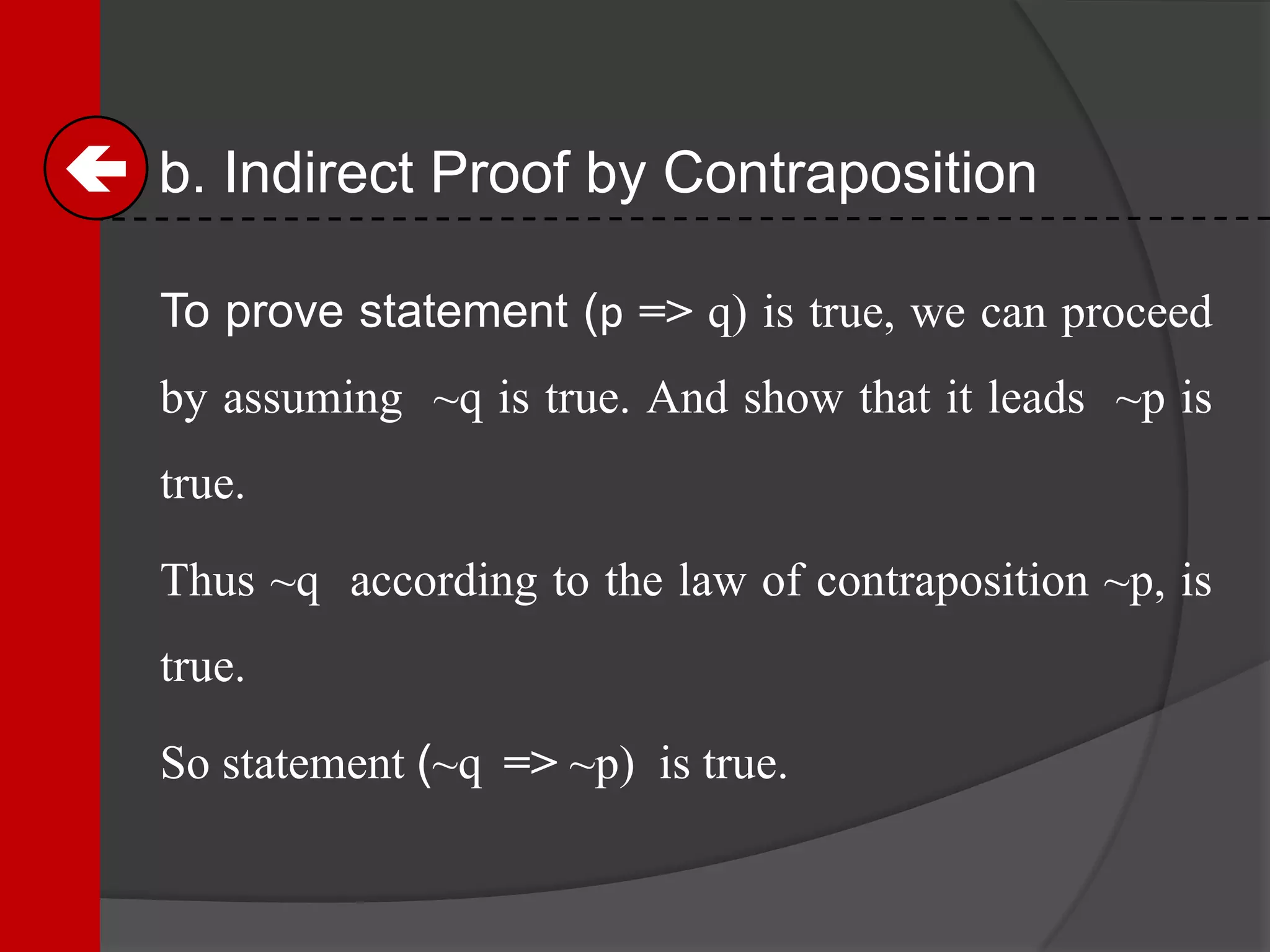 b. Indirect Proof by Contraposition

To prove statement (p => q) is true, we can proceed by assuming ~q is true. And show that it leads ~p is true.

Thus ~q according to the law of contraposition ~p, is true.

So statement (~q => ~p) is true.